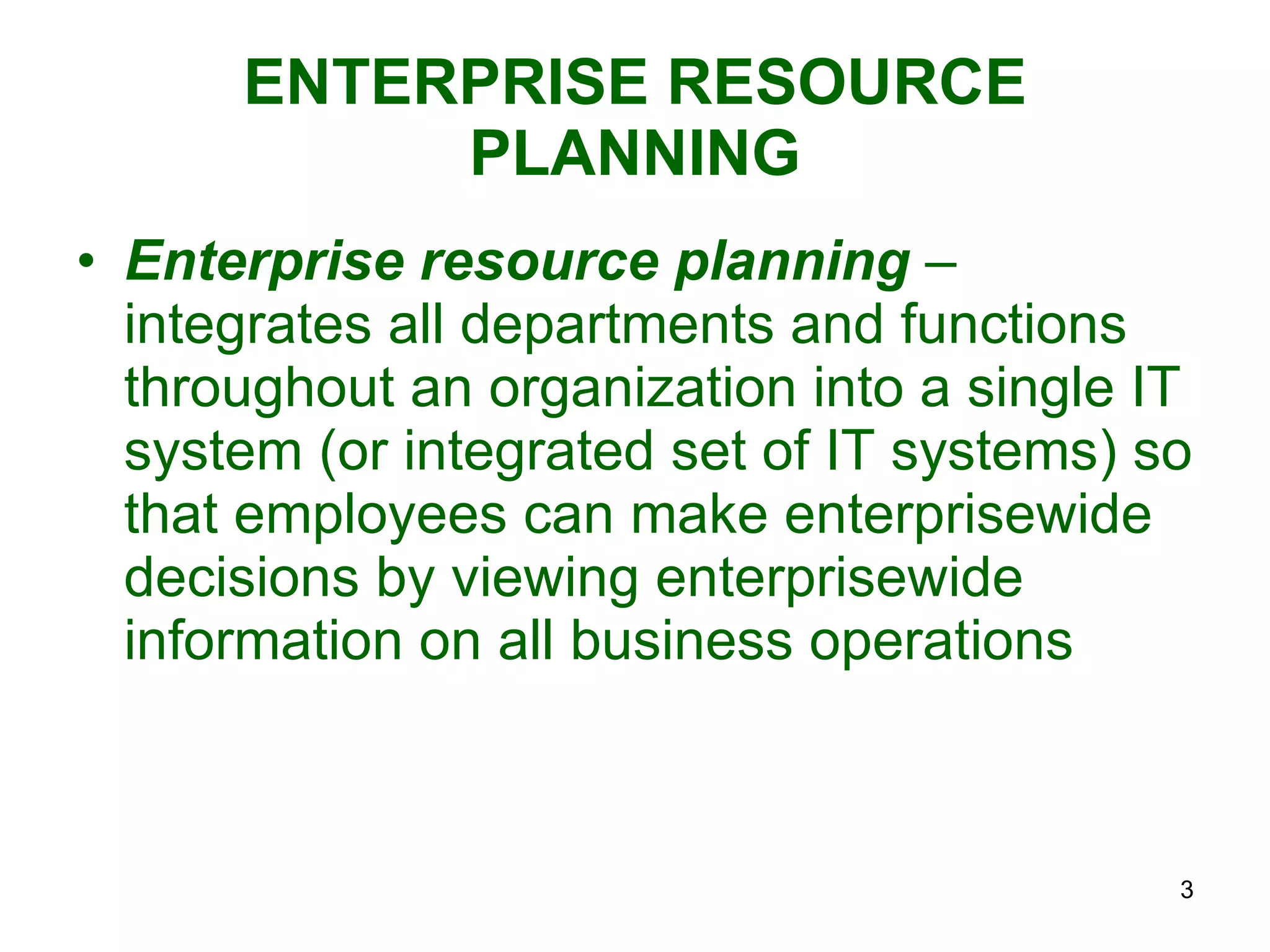 ENTERPRISE RESOURCE PLANNING

• Enterprise resource planning – integrates all departments and functions throughout an organization into a single IT system (or integrated set of IT systems) so that employees can make enterprisewide decisions by viewing enterprisewide information on all business operations

3